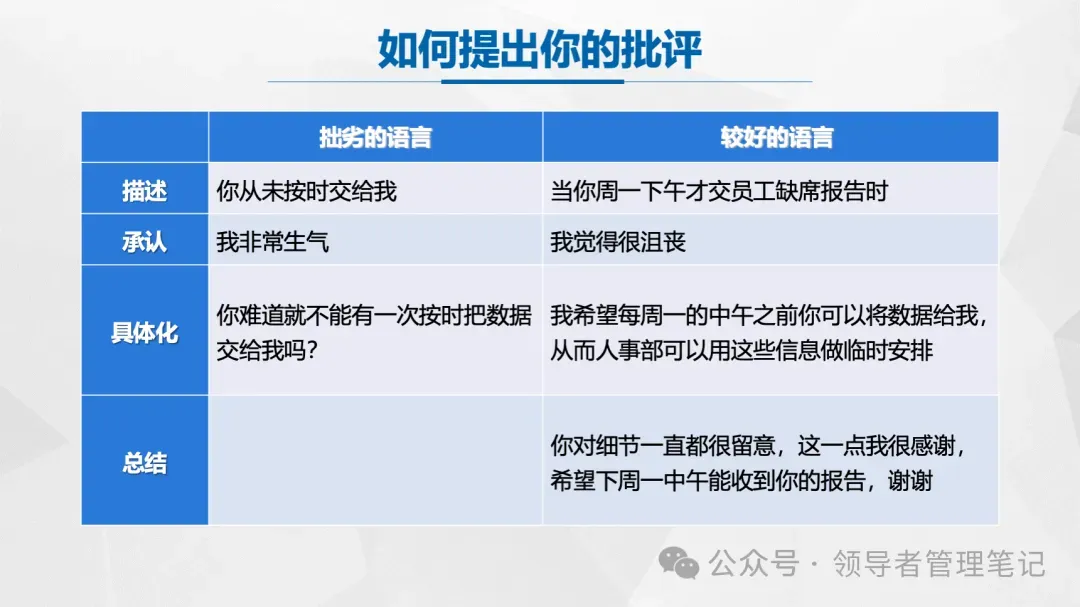 如何提出你的批评

| | 拙劣的语言 | 较好的语言 |
|---|---|---|
| 描述 | 你从未按时交给我 | 当你周一下午才交员工缺席报告时 |
| 承认 | 我非常生气 | 我觉得很沮丧 |
| 具体化 | 你难道就不能有一次按时把数据交给我吗？ | 我希望每周一的中午之前你可以将数据给我，从而人事部可以用这些信息做临时安排 |
| 总结 | | 你对细节一直都很留意，这一点我很感谢，希望下周一中午能收到你的报告，谢谢 |

公众号 · 领导者管理笔记